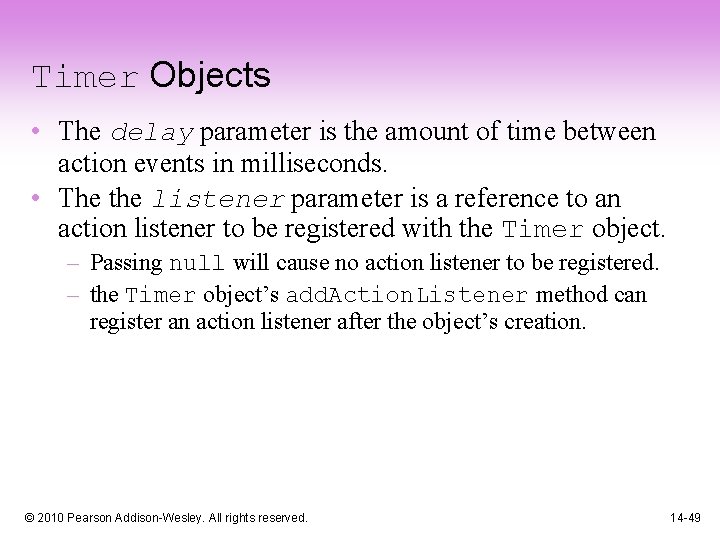 Timer Objects

• The delay parameter is the amount of time between action events in milliseconds.
• The the listener parameter is a reference to an action listener to be registered with the Timer object.
  – Passing null will cause no action listener to be registered.
  – the Timer object's addActionListener method can register an action listener after the object's creation.

© 2010 Pearson Addison-Wesley. All rights reserved.

14-49